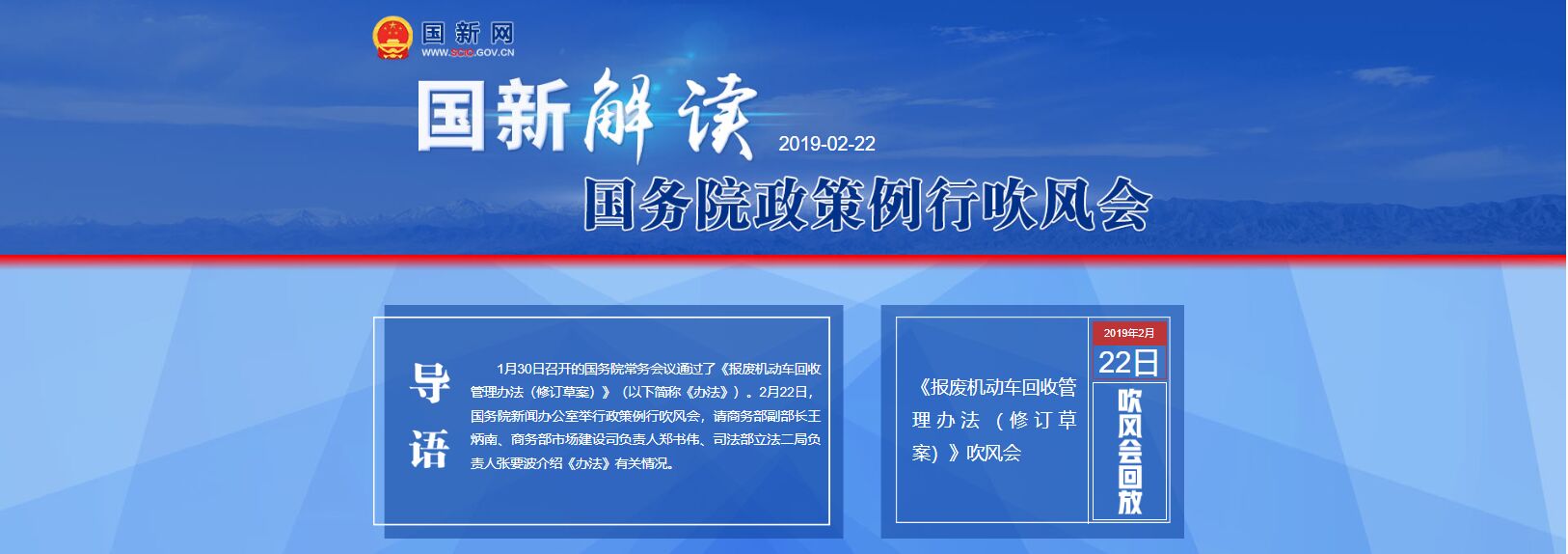 国新网
WWW.SCIO.GOV.CN

国新解读 2019-02-22

国务院政策例行吹风会

导语

1月30日召开的国务院常务会议通过了《报废机动车回收管理办法（修订草案）》（以下简称《办法》）。2月22日，国务院新闻办公室举行政策例行吹风会，请商务部副部长王炳南、商务部市场建设司负责人郑书伟、司法部立法二局负责人张要波介绍《办法》有关情况。

《报废机动车回收管理办法（修订草案）》吹风会

2019年2月
22日
吹风会回放